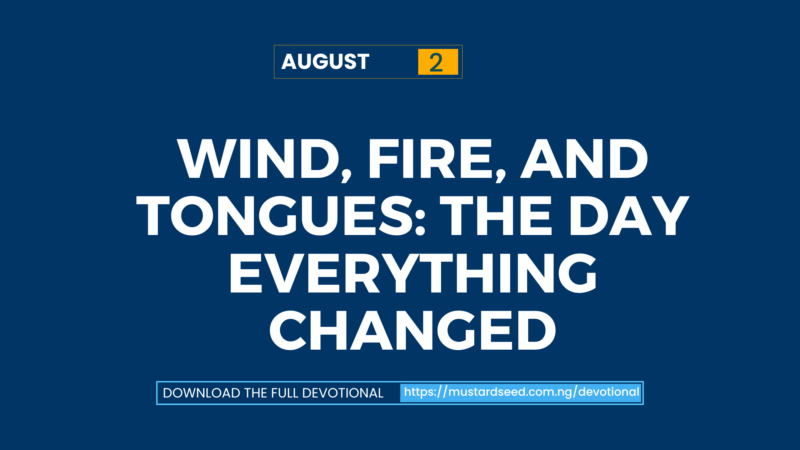 AUGUST 2

WIND, FIRE, AND TONGUES: THE DAY EVERYTHING CHANGED

DOWNLOAD THE FULL DEVOTIONAL https://mustardseed.com.ng/devotional